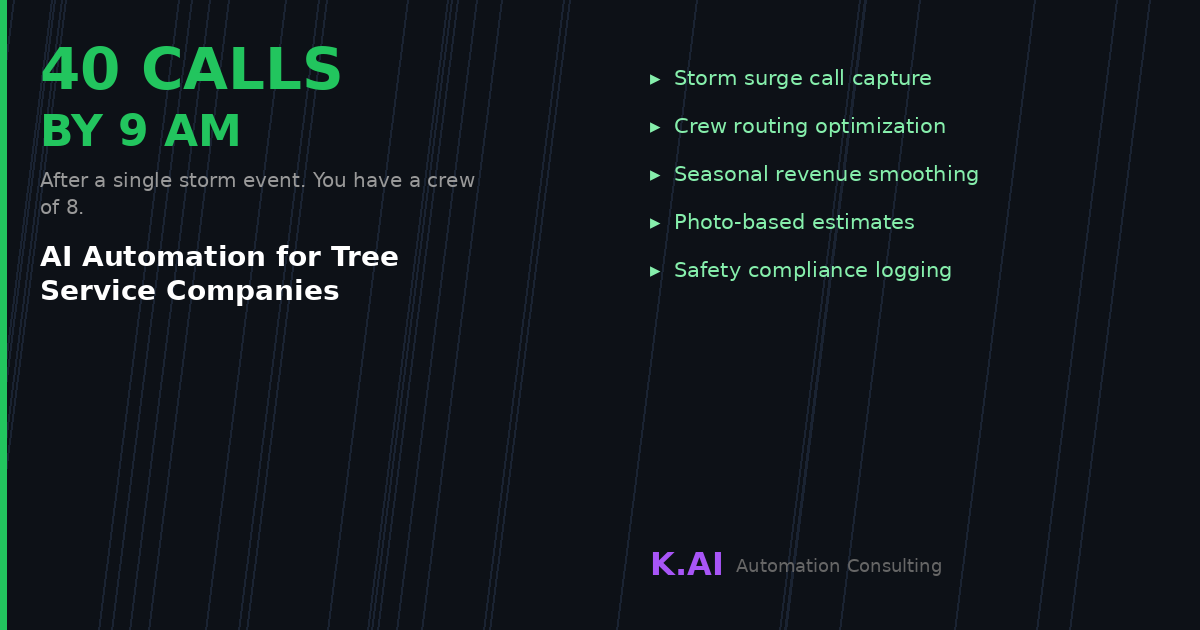 40 CALLS
BY 9 AM

After a single storm event. You have a crew of 8.

AI Automation for Tree Service Companies

▸ Storm surge call capture
▸ Crew routing optimization
▸ Seasonal revenue smoothing
▸ Photo-based estimates
▸ Safety compliance logging

K.AI Automation Consulting